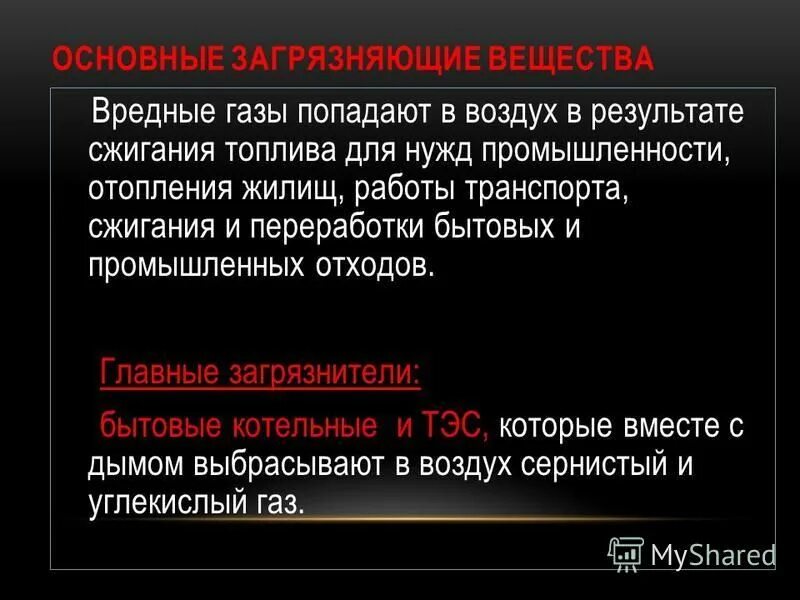 ОСНОВНЫЕ ЗАГРЯЗНЯЮЩИЕ ВЕЩЕСТВА

Вредные газы попадают в воздух в результате сжигания топлива для нужд промышленности, отопления жилищ, работы транспорта, сжигания и переработки бытовых и промышленных отходов.

Главные загрязнители:

бытовые котельные и ТЭС, которые вместе с дымом выбрасывают в воздух сернистый и углекислый газ.

MyShared